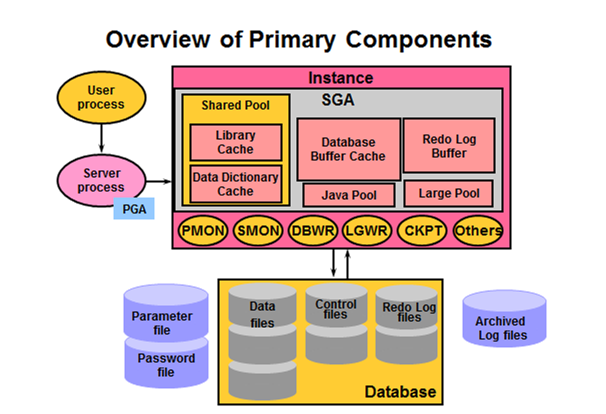 Overview of Primary Components

User process

Server process

PGA

Instance

SGA

Shared Pool

Library Cache

Data Dictionary Cache

Database Buffer Cache

Redo Log Buffer

Java Pool

Large Pool

PMON SMON DBWR LGWR CKPT Others

Parameter file

Password file

Data files

Control files

Redo Log files

Database

Archived Log files